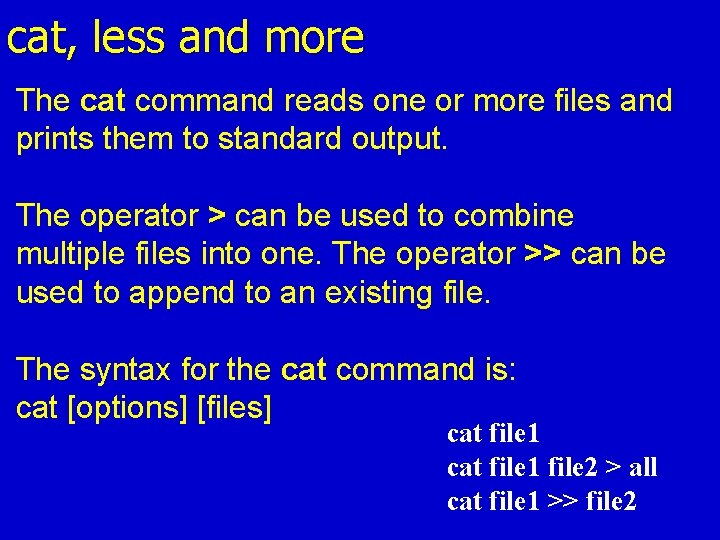 cat, less and more

The cat command reads one or more files and prints them to standard output.

The operator > can be used to combine multiple files into one. The operator >> can be used to append to an existing file.

The syntax for the cat command is:
cat [options] [files]

cat file1
cat file1 file2 > all
cat file1 >> file2